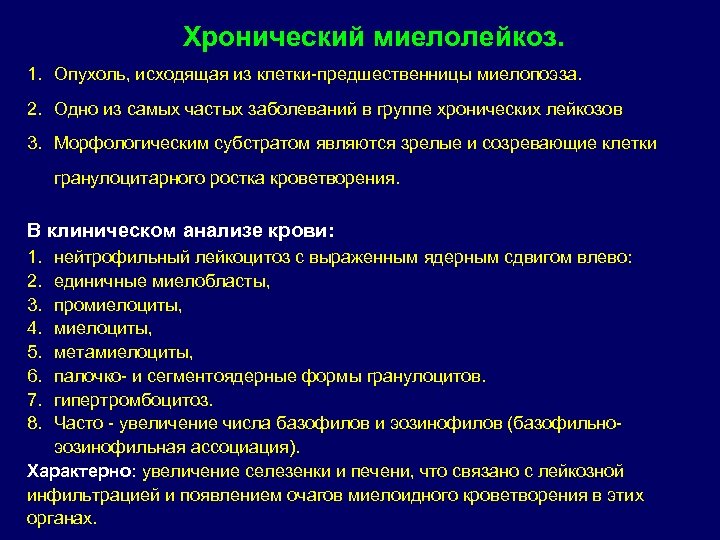 Хронический миелолейкоз.

1. Опухоль, исходящая из клетки-предшественницы миелопоэза.

2. Одно из самых частых заболеваний в группе хронических лейкозов

3. Морфологическим субстратом являются зрелые и созревающие клетки гранулоцитарного ростка кроветворения.

В клиническом анализе крови:
1. нейтрофильный лейкоцитоз с выраженным ядерным сдвигом влево:
2. единичные миелобласты,
3. промиелоциты,
4. миелоциты,
5. метамиелоциты,
6. палочко- и сегментоядерные формы гранулоцитов.
7. гипертромбоцитоз.
8. Часто - увеличение числа базофилов и эозинофилов (базофильно-эозинофильная ассоциация).
Характерно: увеличение селезенки и печени, что связано с лейкозной инфильтрацией и появлением очагов миелоидного кроветворения в этих органах.